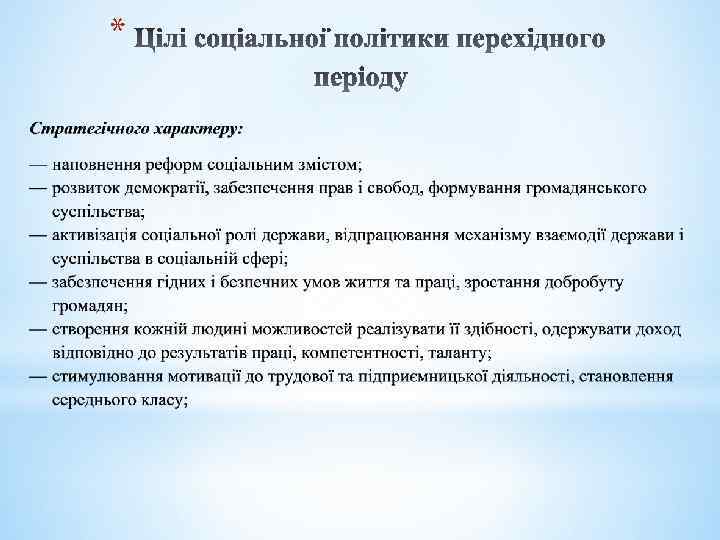 * Цілі соціальної політики перехідного періоду

Стратегічного характеру:

— наповнення реформ соціальним змістом;
— розвиток демократії, забезпечення прав і свобод, формування громадянського суспільства;
— активізація соціальної ролі держави, відпрацювання механізму взаємодії держави і суспільства в соціальній сфері;
— забезпечення гідних і безпечних умов життя та праці, зростання добробуту громадян;
— створення кожній людині можливостей реалізувати її здібності, одержувати доход відповідно до результатів праці, компетентності, таланту;
— стимулювання мотивації до трудової та підприємницької діяльності, становлення середнього класу;